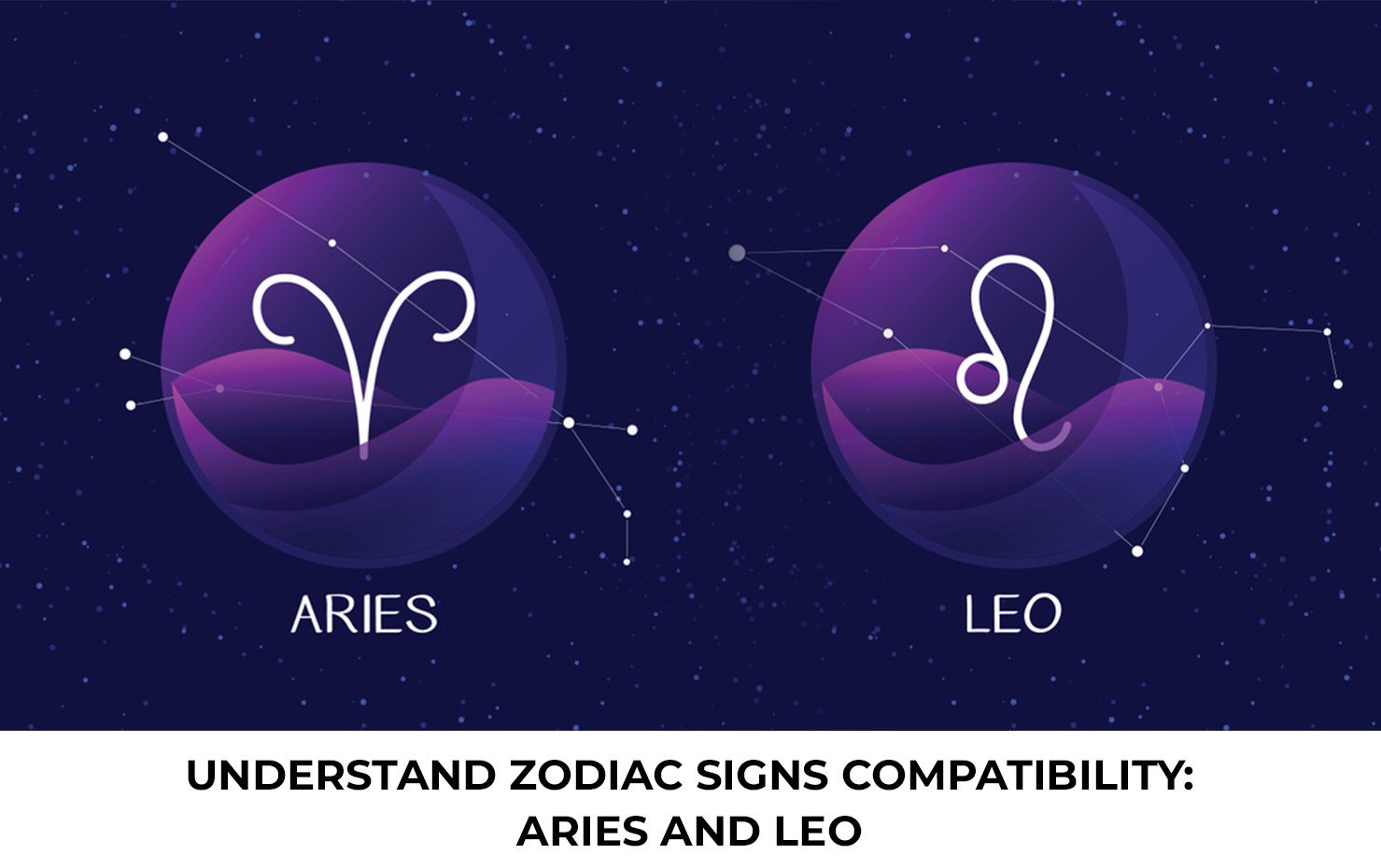 ARIES

LEO

UNDERSTAND ZODIAC SIGNS COMPATIBILITY: ARIES AND LEO